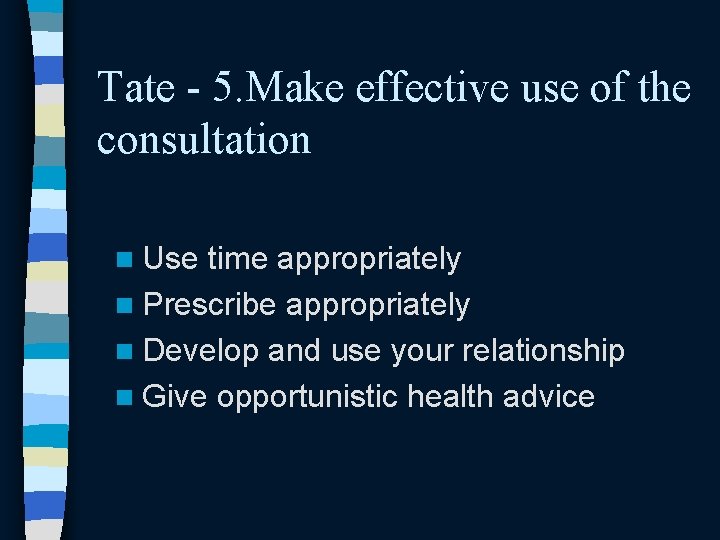 Tate - 5.Make effective use of the consultation

- Use time appropriately
- Prescribe appropriately
- Develop and use your relationship
- Give opportunistic health advice